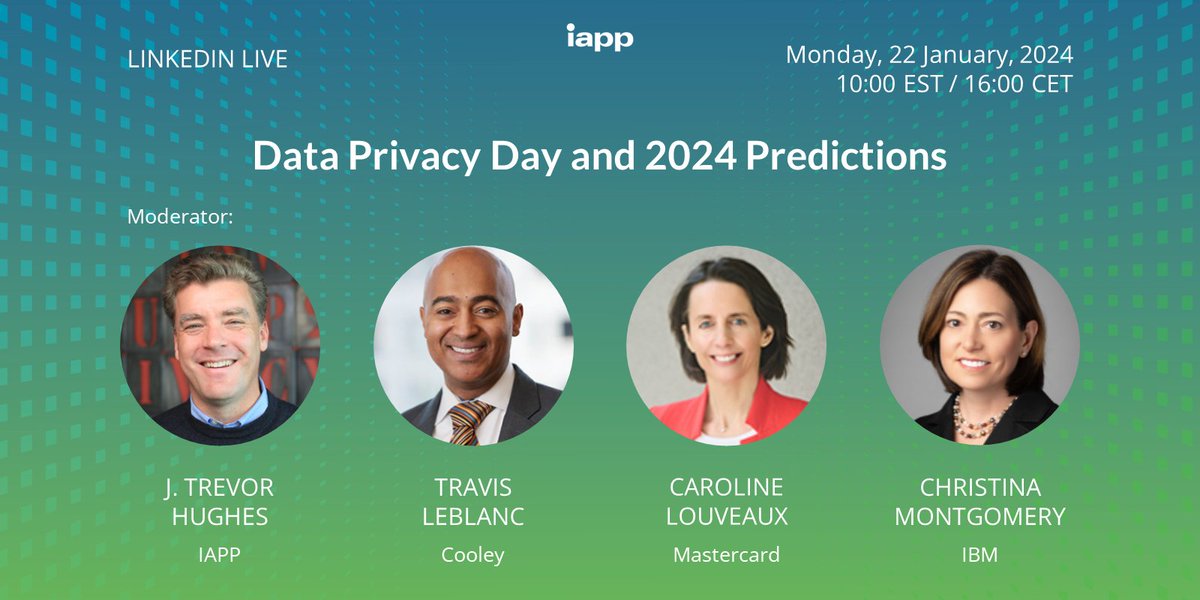 LINKEDIN LIVE

iapp

Monday, 22 January, 2024
10:00 EST / 16:00 CET

Data Privacy Day and 2024 Predictions

Moderator:

J. TREVOR HUGHES
IAPP

TRAVIS LEBLANC
Cooley

CAROLINE LOUVEAUX
Mastercard

CHRISTINA MONTGOMERY
IBM